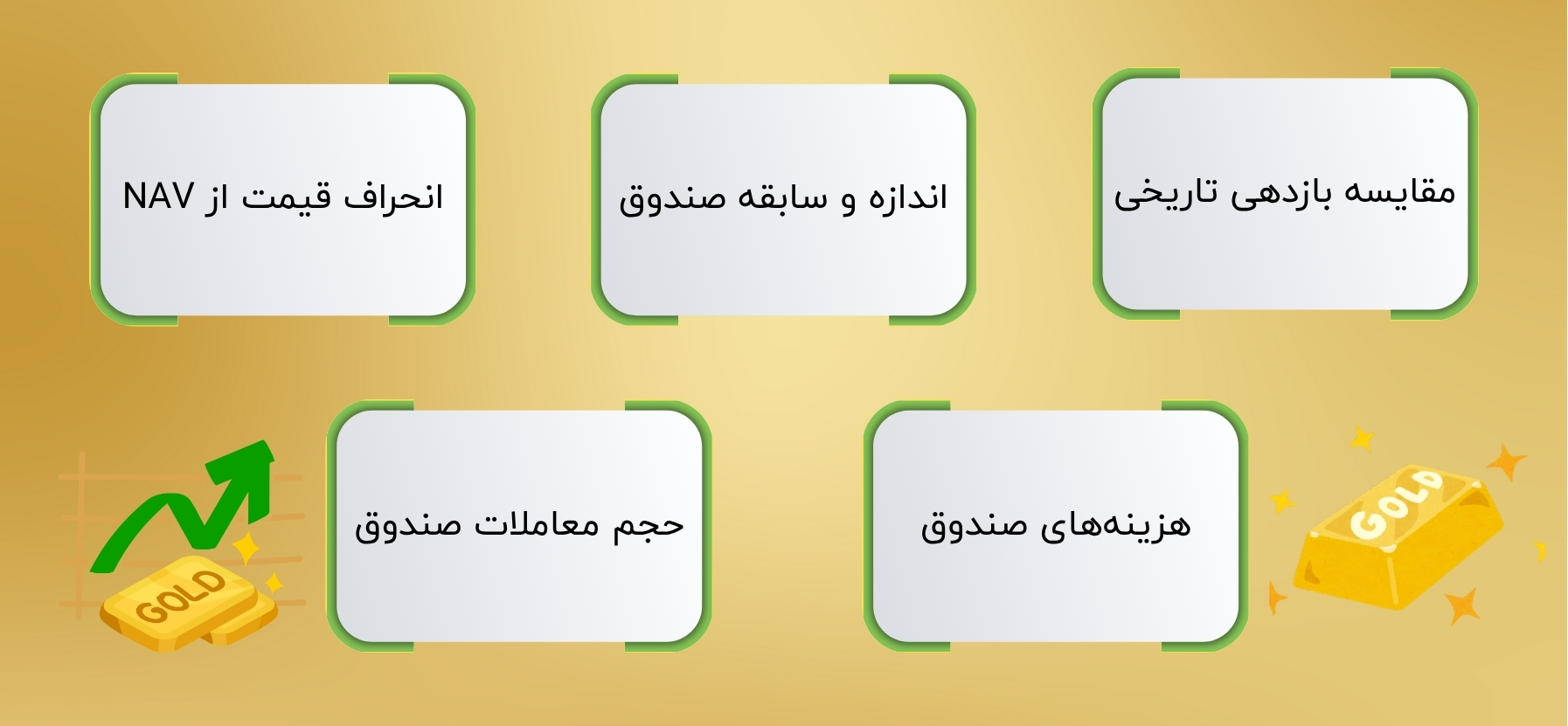 مقایسه بازدهی تاریخی

اندازه و سابقه صندوق

انحراف قیمت از NAV

هزینه‌های صندوق

حجم معاملات صندوق

GOLD

GOLD